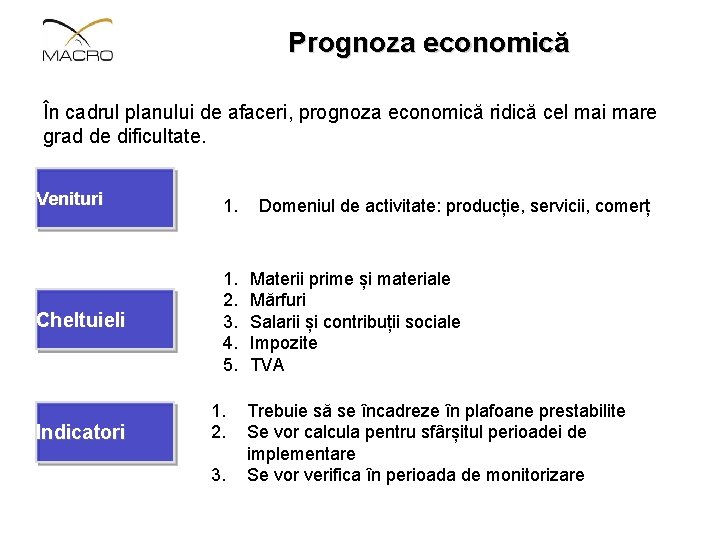 MACRO

Prognoza economică

În cadrul planului de afaceri, prognoza economică ridică cel mai mare grad de dificultate.

Venituri

1. Domeniul de activitate: producție, servicii, comerț

Cheltuieli

1. Materii prime și materiale
2. Mărfuri
3. Salarii și contribuții sociale
4. Impozite
5. TVA

Indicatori

1. Trebuie să se încadreze în plafoane prestabilite
2. Se vor calcula pentru sfârșitul perioadei de implementare
3. Se vor verifica în perioada de monitorizare